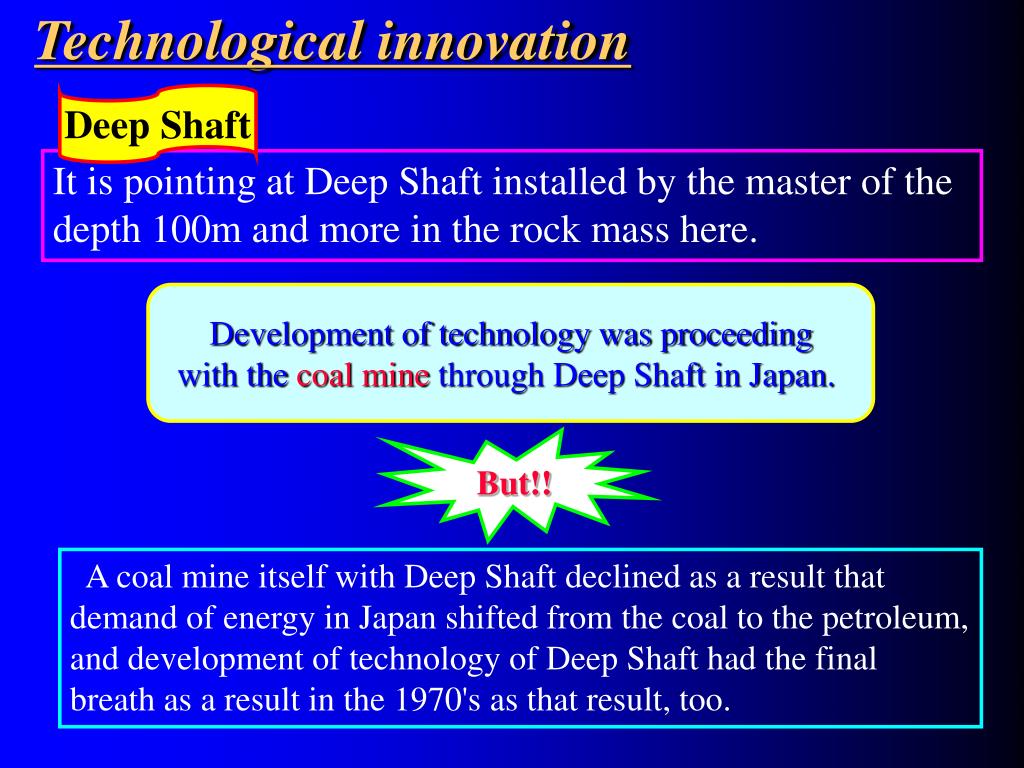 Technological innovation

Deep Shaft

It is pointing at Deep Shaft installed by the master of the depth 100m and more in the rock mass here.

Development of technology was proceeding with the coal mine through Deep Shaft in Japan.

But!!

A coal mine itself with Deep Shaft declined as a result that demand of energy in Japan shifted from the coal to the petroleum, and development of technology of Deep Shaft had the final breath as a result in the 1970's as that result, too.